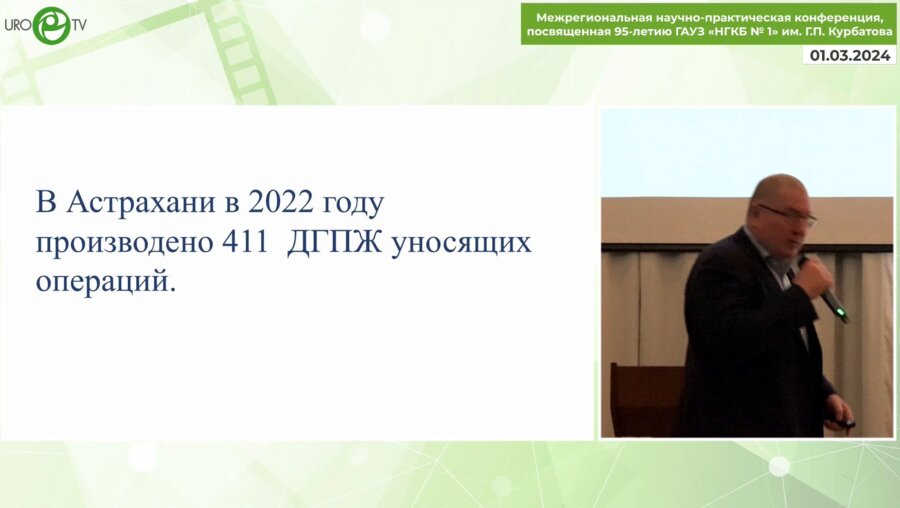 URO TV

Межрегиональная научно-практическая конференция, посвященная 95-летию ГАУЗ «НГКБ № 1» им. Г.П. Курбатова

01.03.2024

В Астрахани в 2022 году производено 411 ДГПЖ уносящих операций.